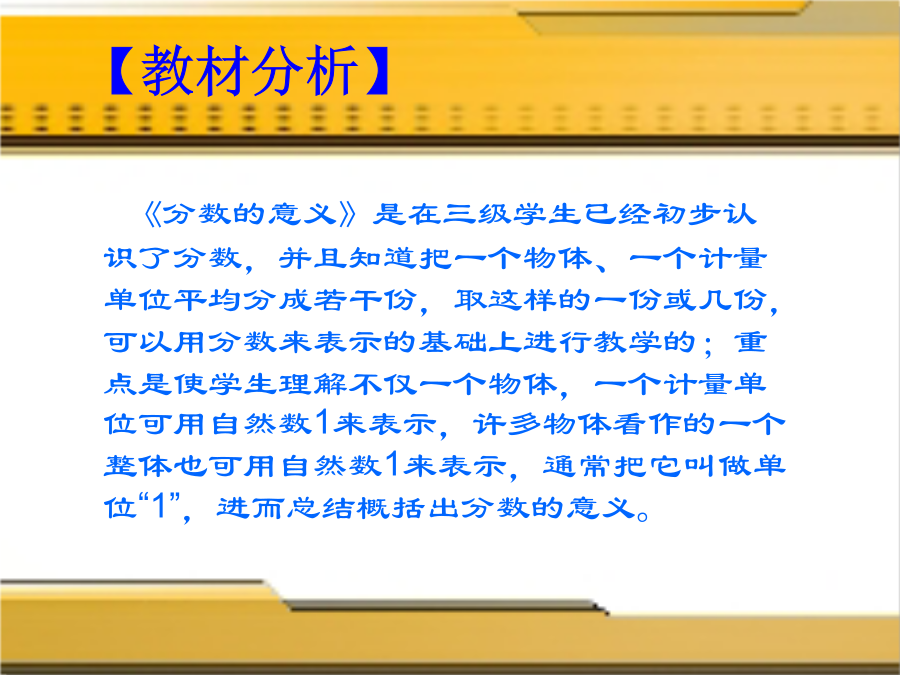 【教材分析】

《分数的意义》是在三级学生已经初步认识了分数，并且知道把一个物体、一个计量单位平均分成若干份，取这样的一份或几份，可以用分数来表示的基础上进行教学的；重点是使学生理解不仅一个物体，一个计量单位可用自然数1来表示，许多物体看作的一个整体也可用自然数1来表示，通常把它叫做单位“1”，进而总结概括出分数的意义。